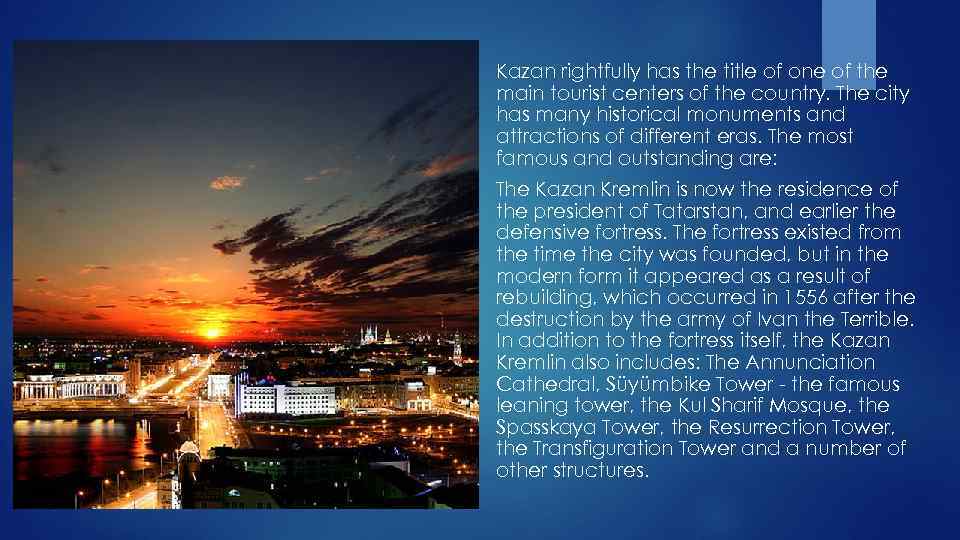 Kazan rightfully has the title of one of the main tourist centers of the country. The city has many historical monuments and attractions of different eras. The most famous and outstanding are:

The Kazan Kremlin is now the residence of the president of Tatarstan, and earlier the defensive fortress. The fortress existed from the time the city was founded, but in the modern form it appeared as a result of rebuilding, which occurred in 1556 after the destruction by the army of Ivan the Terrible. In addition to the fortress itself, the Kazan Kremlin also includes: The Annunciation Cathedral, Süyümbike Tower - the famous leaning tower, the Kul Sharif Mosque, the Spasskaya Tower, the Resurrection Tower, the Transfiguration Tower and a number of other structures.